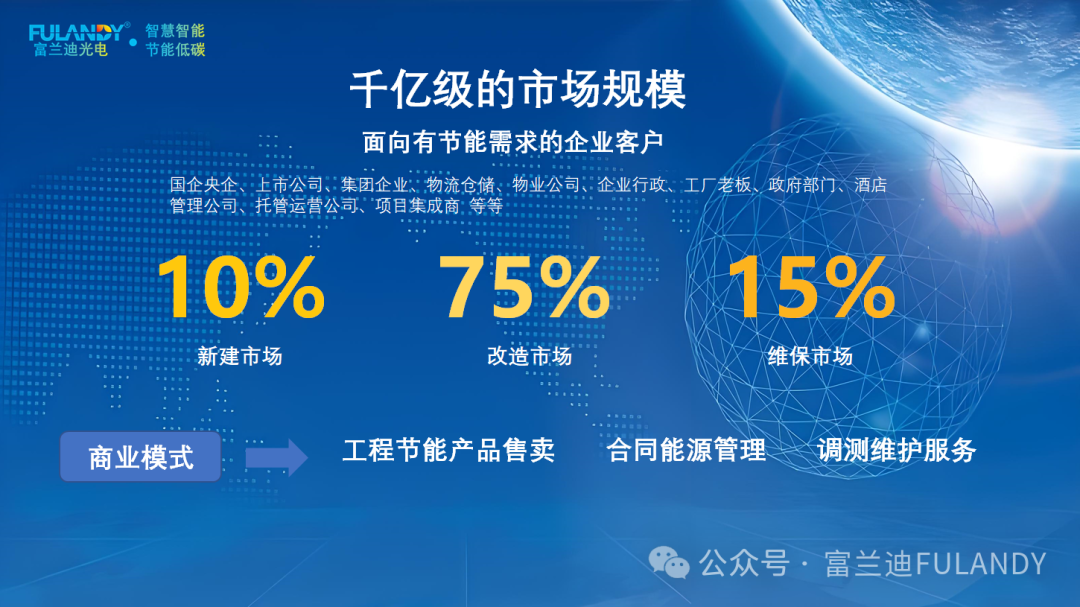 FULANDY®
富兰迪光电

智慧智能
节能低碳

千亿级的市场规模

面向有节能需求的企业客户

国企央企、上市公司、集团企业、物流仓储、物业公司、企业行政、工厂老板、政府部门、酒店管理公司、托管运营公司、项目集成商 等等

10%
新建市场

75%
改造市场

15%
维保市场

商业模式

工程节能产品售卖

合同能源管理

调测维护服务

公众号 · 富兰迪FULANDY